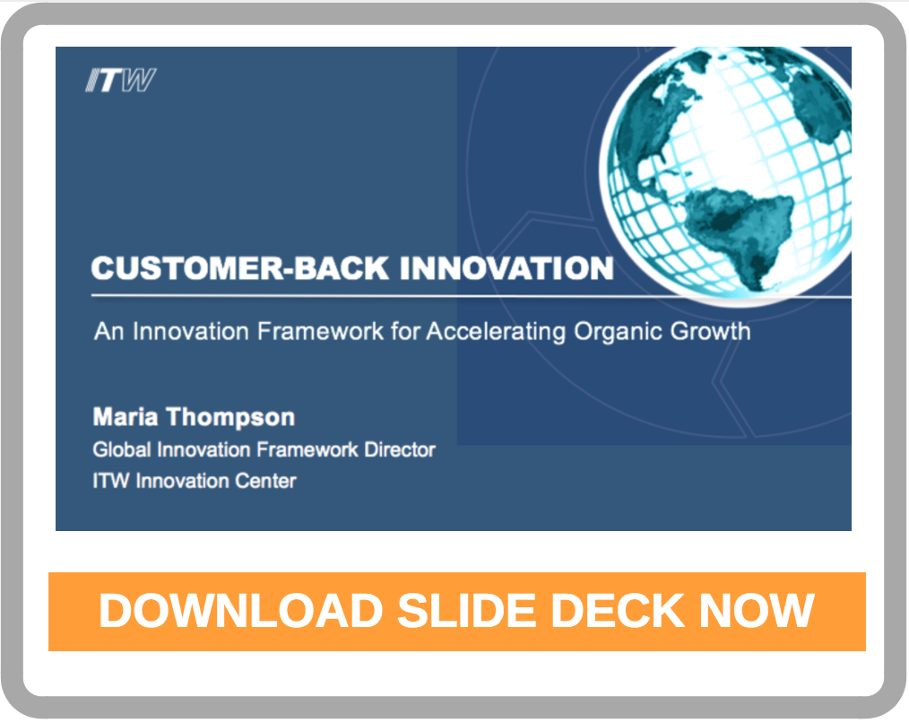 ITW

CUSTOMER-BACK INNOVATION

An Innovation Framework for Accelerating Organic Growth

Maria Thompson
Global Innovation Framework Director
ITW Innovation Center

DOWNLOAD SLIDE DECK NOW